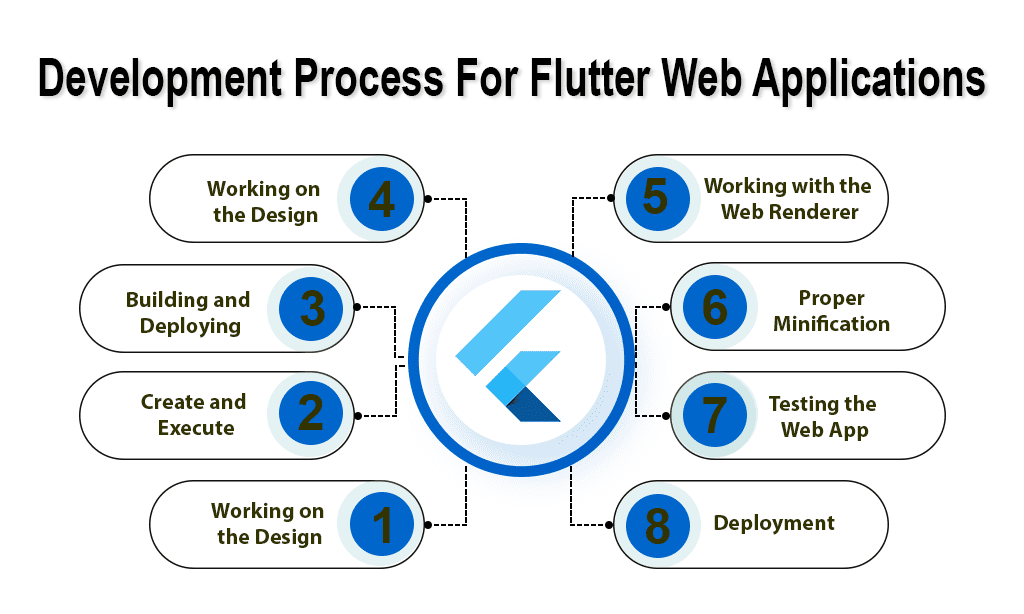 Development Process For Flutter Web Applications

Working on the Design 4

Building and Deploying 3

Create and Execute 2

Working on the Design 1

5 Working with the Web Renderer

6 Proper Minification

7 Testing the Web App

8 Deployment